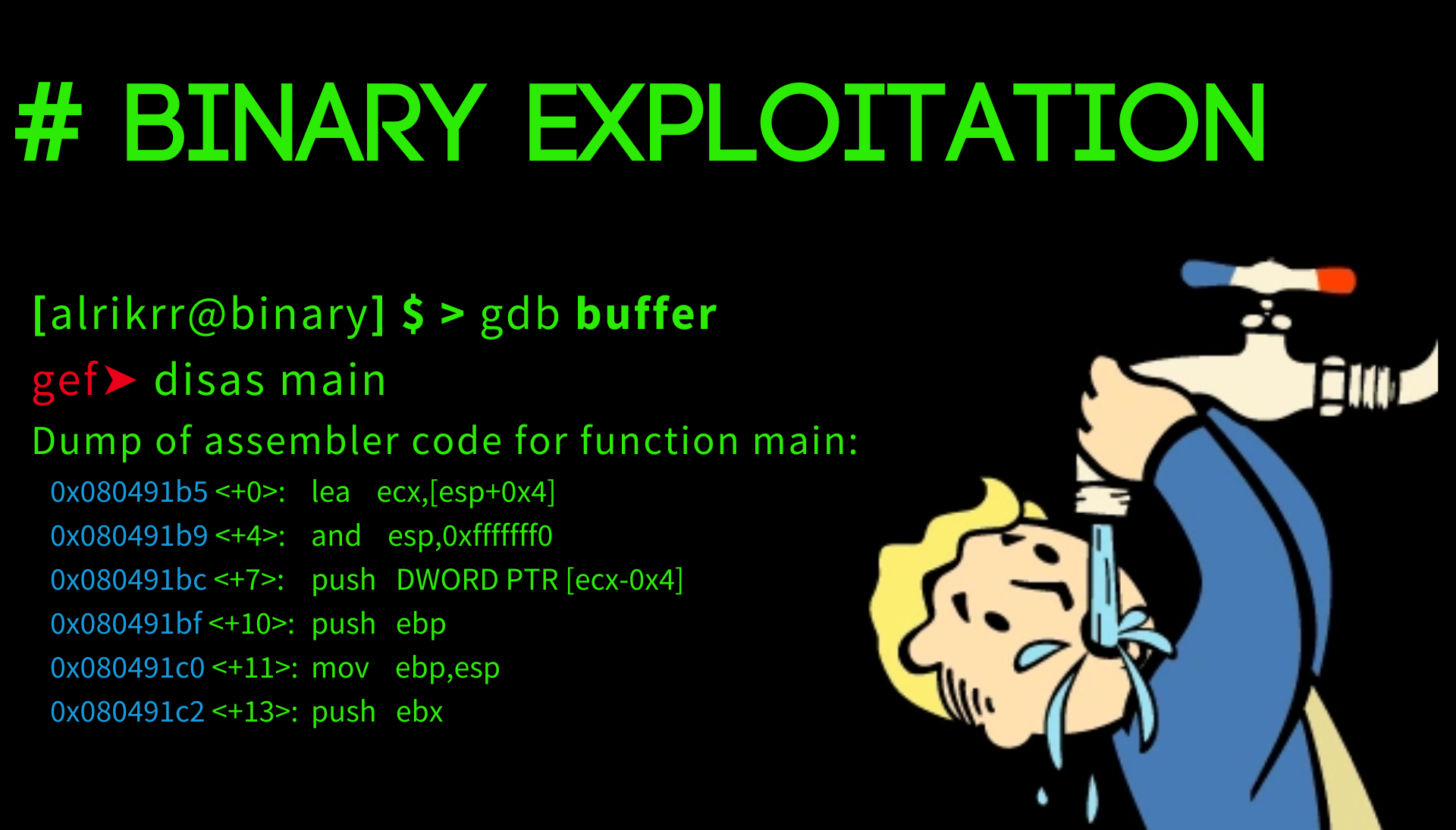 # BINARY EXPLOITATION

[alrikrr@binary] $ > gdb buffer

gef➤ disas main

Dump of assembler code for function main:

0x080491b5 <+0>: lea ecx,[esp+0x4]
0x080491b9 <+4>: and esp,0xfffffff0
0x080491bc <+7>: push DWORD PTR [ecx-0x4]
0x080491bf <+10>: push ebp
0x080491c0 <+11>: mov ebp,esp
0x080491c2 <+13>: push ebx